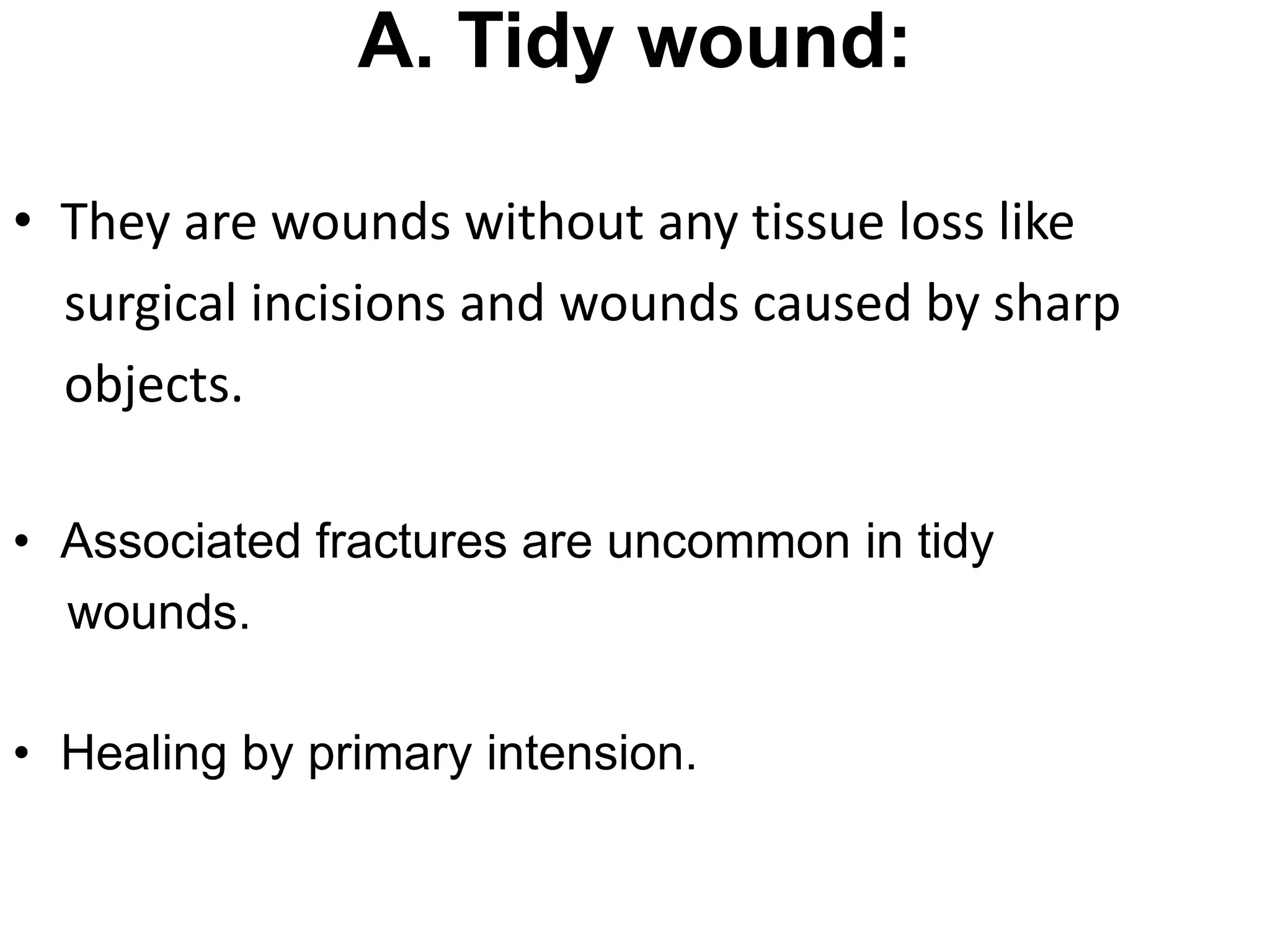 A. Tidy wound:

• They are wounds without any tissue loss like surgical incisions and wounds caused by sharp objects.

• Associated fractures are uncommon in tidy wounds.

• Healing by primary intension.